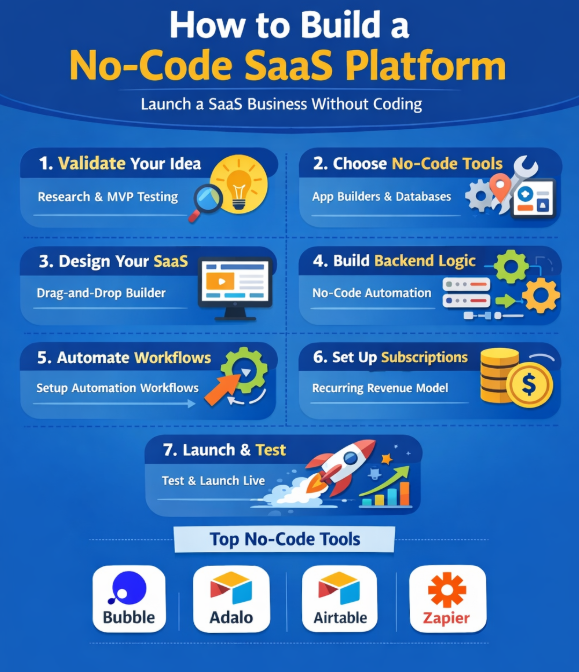 How to Build a
No-Code SaaS Platform

Launch a SaaS Business Without Coding

1. Validate Your Idea
Research & MVP Testing

2. Choose No-Code Tools
App Builders & Databases

3. Design Your SaaS
Drag-and-Drop Builder

4. Build Backend Logic
No-Code Automation

5. Automate Workflows
Setup Automation Workflows

6. Set Up Subscriptions
Recurring Revenue Model

7. Launch & Test
Test & Launch Live

Top No-Code Tools

Bubble

Adalo

Airtable

Zapier